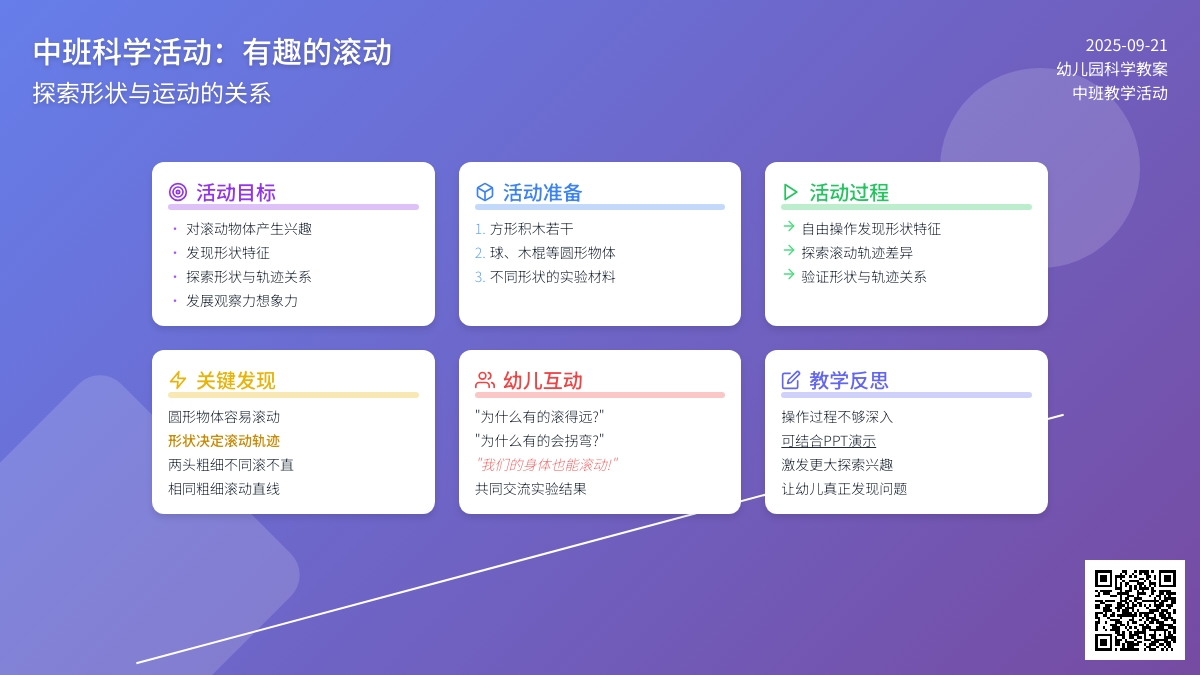 中班科学活动：有趣的滚动
探索形状与运动的关系

2025-09-21
幼儿园科学教案
中班教学活动

活动目标
• 对滚动物体产生兴趣
• 发现形状特征
• 探索形状与轨迹关系
• 发展观察力想象力

活动准备
1. 方形积木若干
2. 球、木棍等圆形物体
3. 不同形状的实验材料

活动过程
→ 自由操作发现形状特征
→ 探索滚动轨迹差异
→ 验证形状与轨迹关系

关键发现
圆形物体容易滚动
形状决定滚动轨迹
两头粗细不同滚不直
相同粗细滚动直线

幼儿互动
"为什么有的滚得远?"
"为什么有的会拐弯?"
"我们的身体也能滚动!"
共同交流实验结果

教学反思
操作过程不够深入
可结合PPT演示
激发更大探索兴趣
让幼儿真正发现问题